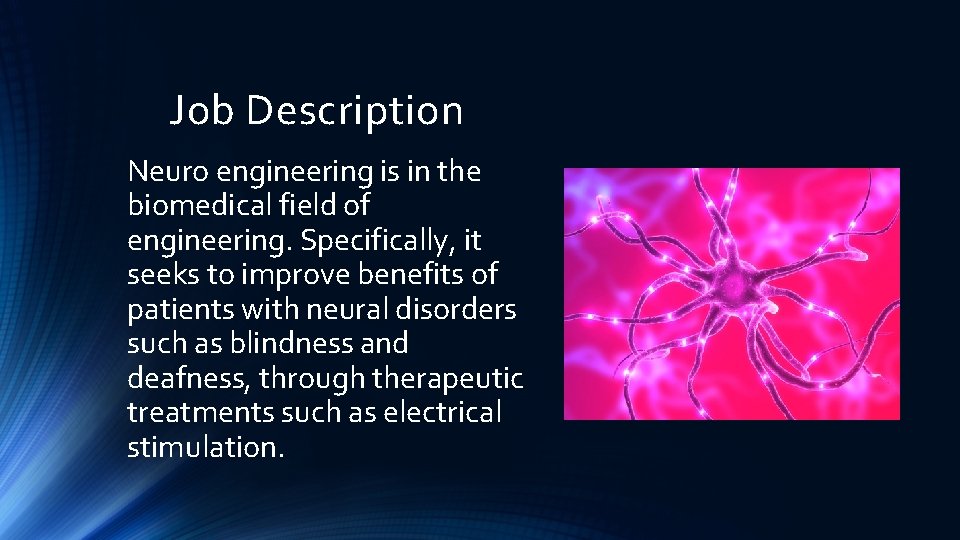 Job Description

Neuro engineering is in the biomedical field of engineering. Specifically, it seeks to improve benefits of patients with neural disorders such as blindness and deafness, through therapeutic treatments such as electrical stimulation.